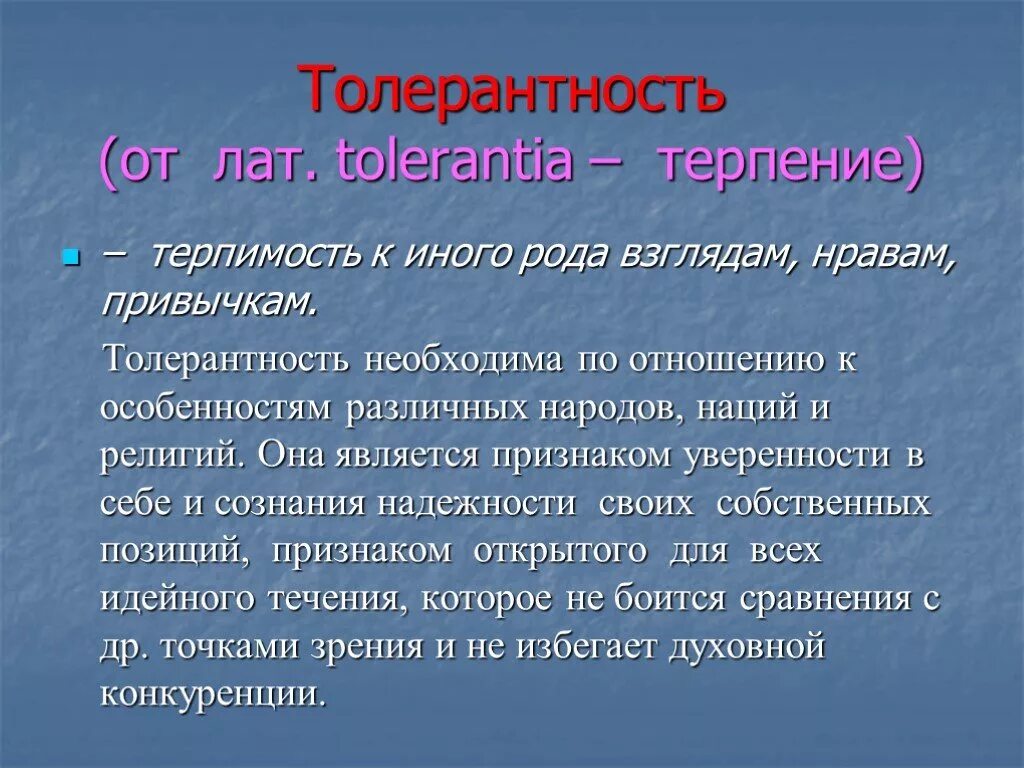 Толерантность
(от лат. tolerantia – терпение)

– терпимость к иного рода взглядам, нравам, привычкам.

Толерантность необходима по отношению к особенностям различных народов, наций и религий. Она является признаком уверенности в себе и сознания надежности своих собственных позиций, признаком открытого для всех идейного течения, которое не боится сравнения с др. точками зрения и не избегает духовной конкуренции.